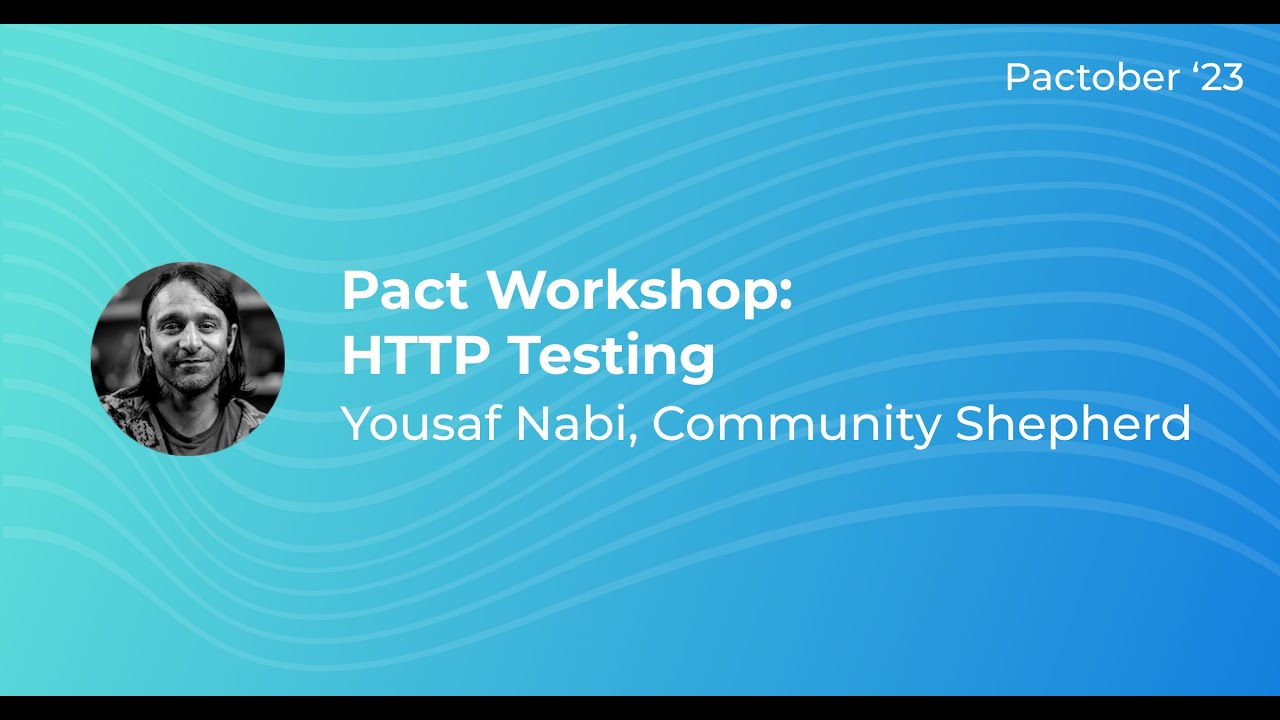 Pactober ‘23

Pact Workshop:
HTTP Testing
Yousaf Nabi, Community Shepherd